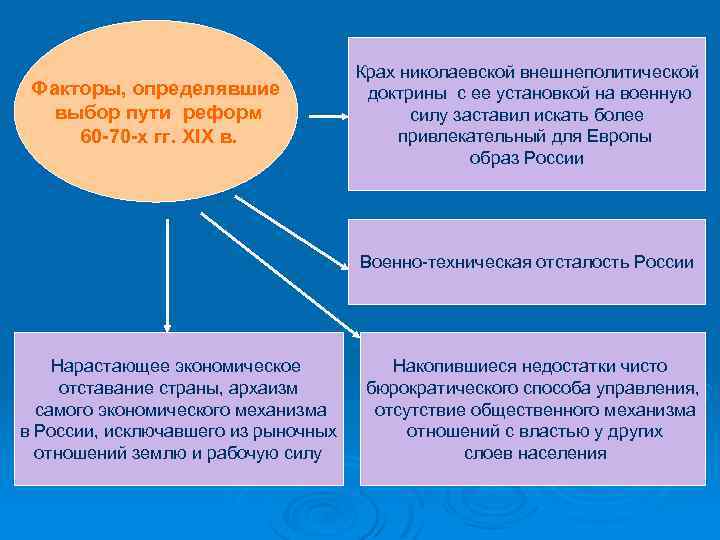 Факторы, определявшие выбор пути реформ 60-70-х гг. XIX в.

Крах николаевской внешнеполитической доктрины с ее установкой на военную силу заставил искать более привлекательный для Европы образ России

Военно-техническая отсталость России

Нарастающее экономическое отставание страны, архаизм самого экономического механизма в России, исключавшего из рыночных отношений землю и рабочую силу

Накопившиеся недостатки чисто бюрократического способа управления, отсутствие общественного механизма отношений с властью у других слоев населения